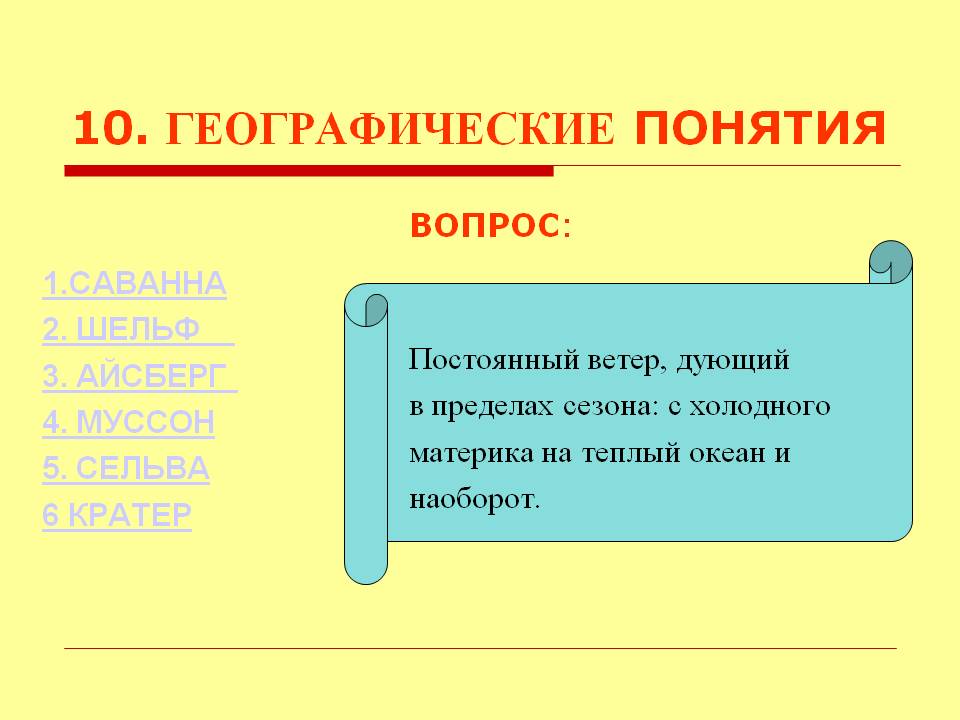 10. ГЕОГРАФИЧЕСКИЕ ПОНЯТИЯ

ВОПРОС:

1.САВАННА
2. ШЕЛЬФ
3. АЙСБЕРГ
4. МУССОН
5. СЕЛЬВА
6 КРАТЕР

Постоянный ветер, дующий в пределах сезона: с холодного материка на теплый океан и наоборот.